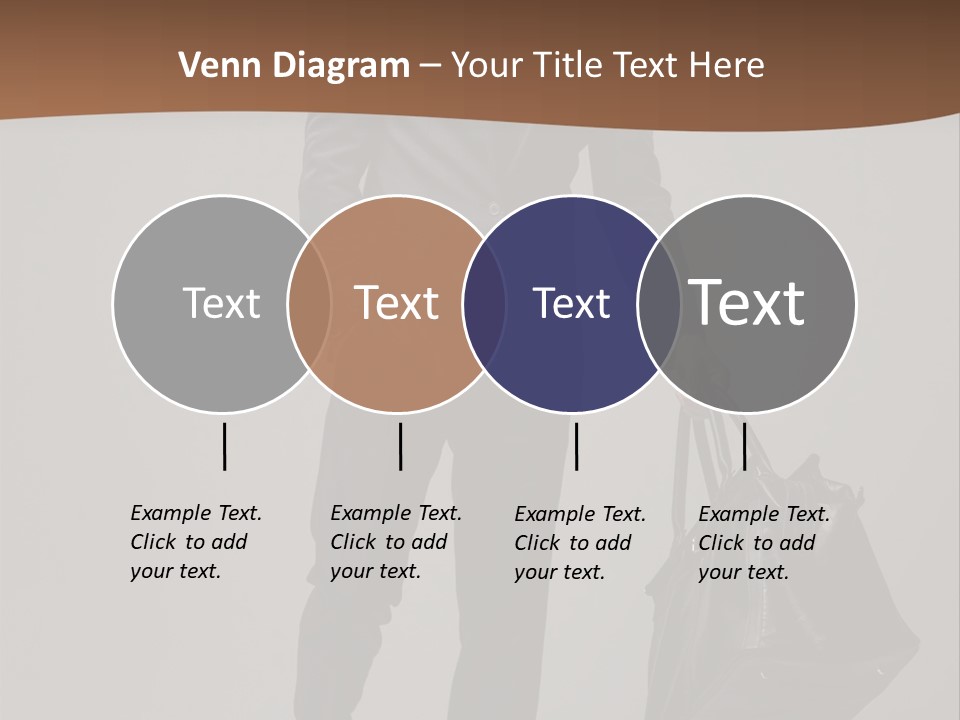 Venn Diagram – Your Title Text Here

Text

Text

Text

Text

Example Text. Click to add your text.

Example Text. Click to add your text.

Example Text. Click to add your text.

Example Text. Click to add your text.